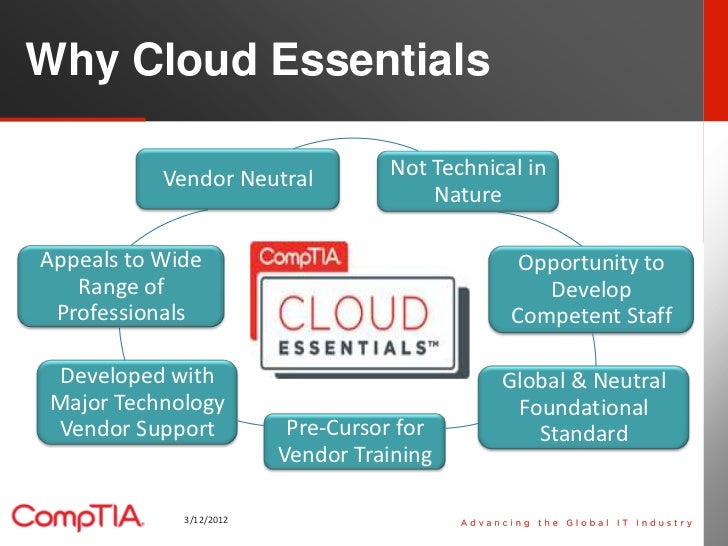 Why Cloud Essentials

Vendor Neutral

Not Technical in Nature

Opportunity to Develop Competent Staff

Global & Neutral Foundational Standard

Pre-Cursor for Vendor Training

Developed with Major Technology Vendor Support

Appeals to Wide Range of Professionals

CompTIA

CLOUD ESSENTIALS™

CompTIA.

3/12/2012

Advancing the Global IT Industry